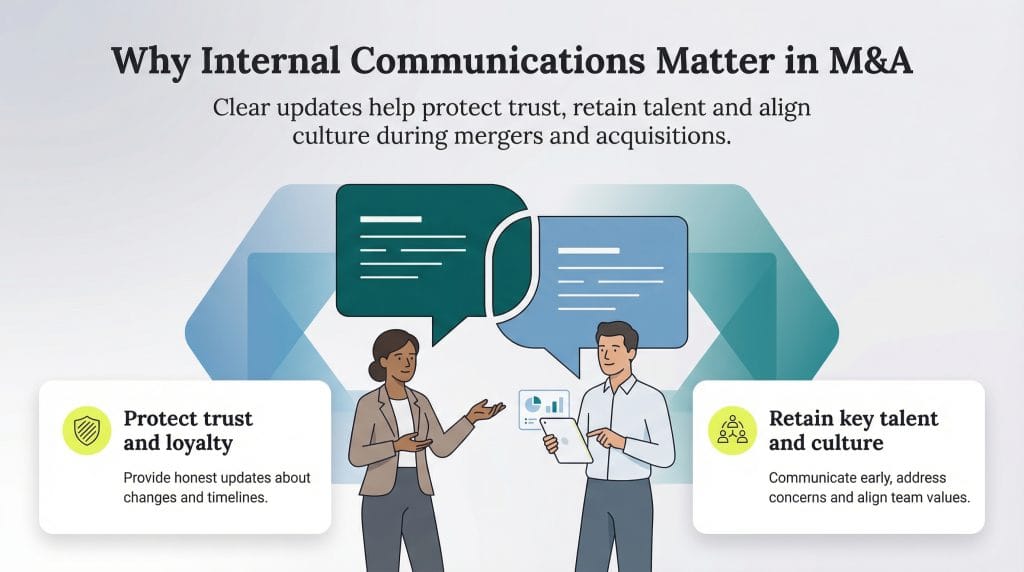 Why Internal Communications Matter in M&A

Clear updates help protect trust, retain talent and align culture during mergers and acquisitions.

Protect trust and loyalty

Provide honest updates about changes and timelines.

Retain key talent and culture

Communicate early, address concerns and align team values.